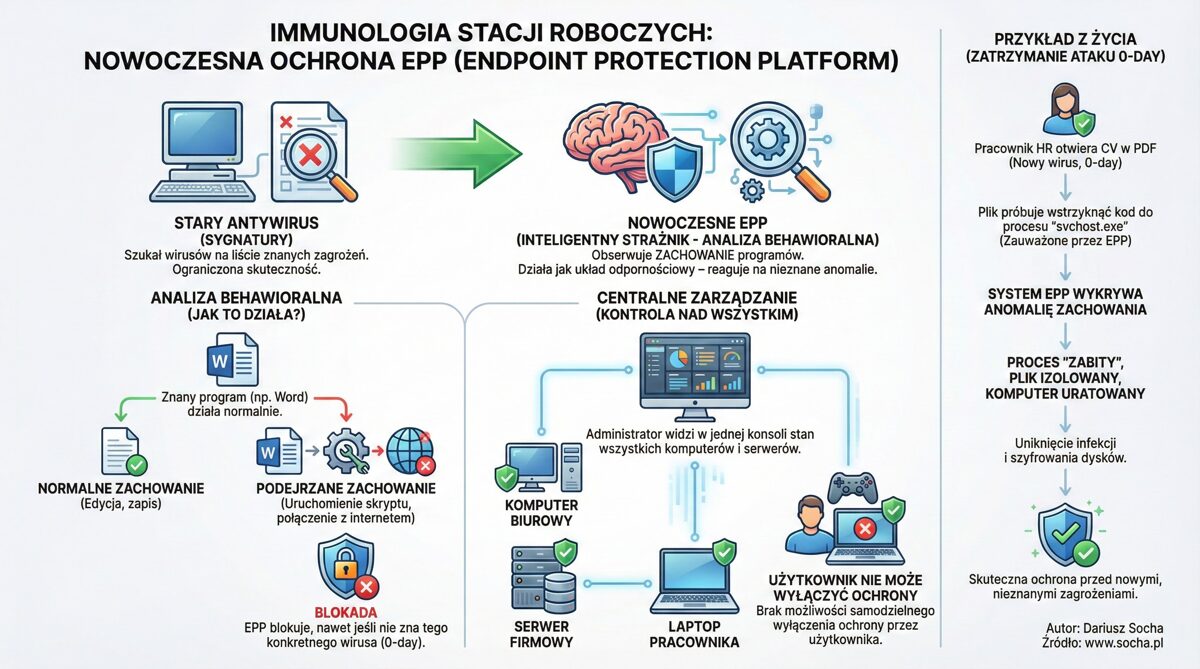 IMMUNOLOGIA STACJI ROBOCZYCH:
NOWOCZESNA OCHRONA EPP (ENDPOINT PROTECTION PLATFORM)

STARY ANTYWIRUS
(SYGNATURY)
Szukał wirusów na liście znanych zagrożeń. Ograniczona skuteczność.

NOWOCZESNE EPP
(INTELIGENTNY STRAŻNIK - ANALIZA BEHAWIORALNA)
Obserwuje ZACHOWANIE programów.
Działa jak układ odpornościowy – reaguje na nieznane anomalie.

ANALIZA BEHAWIORALNA
(JAK TO DZIAŁA?)

Znany program (np. Word) działa normalnie.

NORMALNE ZACHOWANIE
(Edycja, zapis)

PODEJRZANE ZACHOWANIE
(Uruchomienie skryptu, połączenie z internetem)

BLOKADA
EPP blokuje, nawet jeśli nie zna tego konkretnego wirusa (0-day).

CENTRALNE ZARZĄDZANIE
(KONTROLA NAD WSZYSTKIM)

Administrator widzi w jednej konsoli stan wszystkich komputerów i serwerów.

KOMPUTER BIUROWY

SERWER FIRMOWY

LAPTOP PRACOWNIKA

UŻYTKOWNIK NIE MOŻE WYŁĄCZYĆ OCHRONY
Brak możliwości samodzielnego wyłączenia ochrony przez użytkownika.

PRZYKŁAD Z ŻYCIA
(ZATRZYMANIE ATAKU 0-DAY)

Pracownik HR otwiera CV w PDF (Nowy wirus, 0-day)

Plik próbuje wstrzyknąć kod do procesu "svchost.exe" (Zauważone przez EPP)

SYSTEM EPP WYKRYWA ANOMALIĘ ZACHOWANIA

PROCES "ZABITY", PLIK IZOLOWANY, KOMPUTER URATOWANY

Uniknięcie infekcji i szyfrowania dysków.

Skuteczna ochrona przed nowymi, nieznanymi zagrożeniami.

Autor: Dariusz Socha
Źródło: www.socha.pl